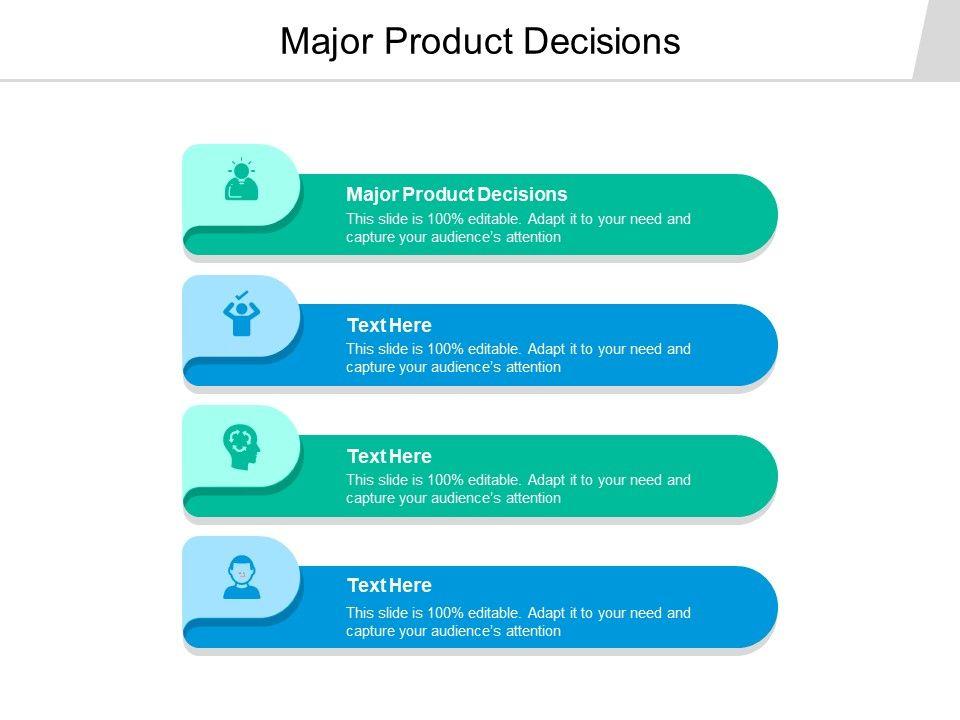 Major Product Decisions

Major Product Decisions
This slide is 100% editable. Adapt it to your need and capture your audience's attention

Text Here
This slide is 100% editable. Adapt it to your need and capture your audience's attention

Text Here
This slide is 100% editable. Adapt it to your need and capture your audience's attention

Text Here
This slide is 100% editable. Adapt it to your need and capture your audience's attention